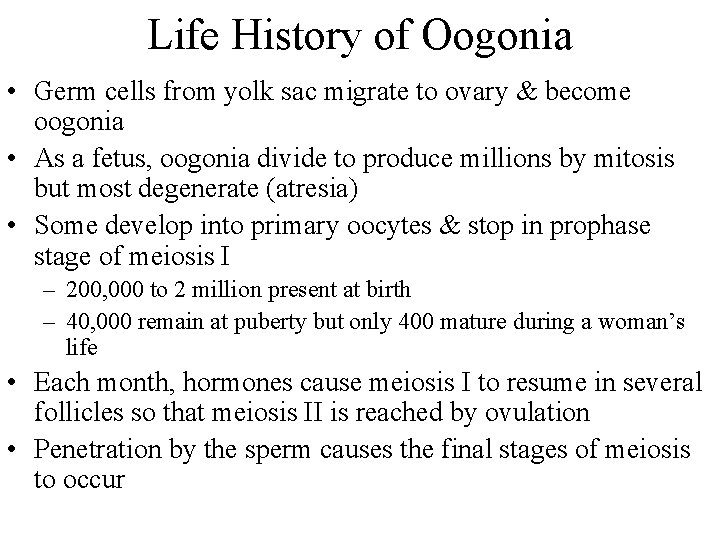 Life History of Oogonia

• Germ cells from yolk sac migrate to ovary & become oogonia
• As a fetus, oogonia divide to produce millions by mitosis but most degenerate (atresia)
• Some develop into primary oocytes & stop in prophase stage of meiosis I
– 200,000 to 2 million present at birth
– 40,000 remain at puberty but only 400 mature during a woman's life
• Each month, hormones cause meiosis I to resume in several follicles so that meiosis II is reached by ovulation
• Penetration by the sperm causes the final stages of meiosis to occur